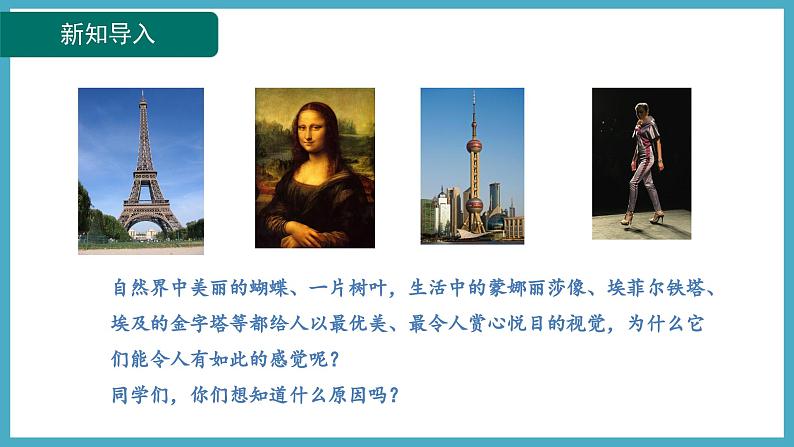 新知导入

自然界中美丽的蝴蝶、一片树叶，生活中的蒙娜丽莎像、埃菲尔铁塔、埃及的金字塔等都给人以最优美、最令人赏心悦目的视觉，为什么它们能令人有如此的感觉呢？
同学们，你们想知道什么原因吗？